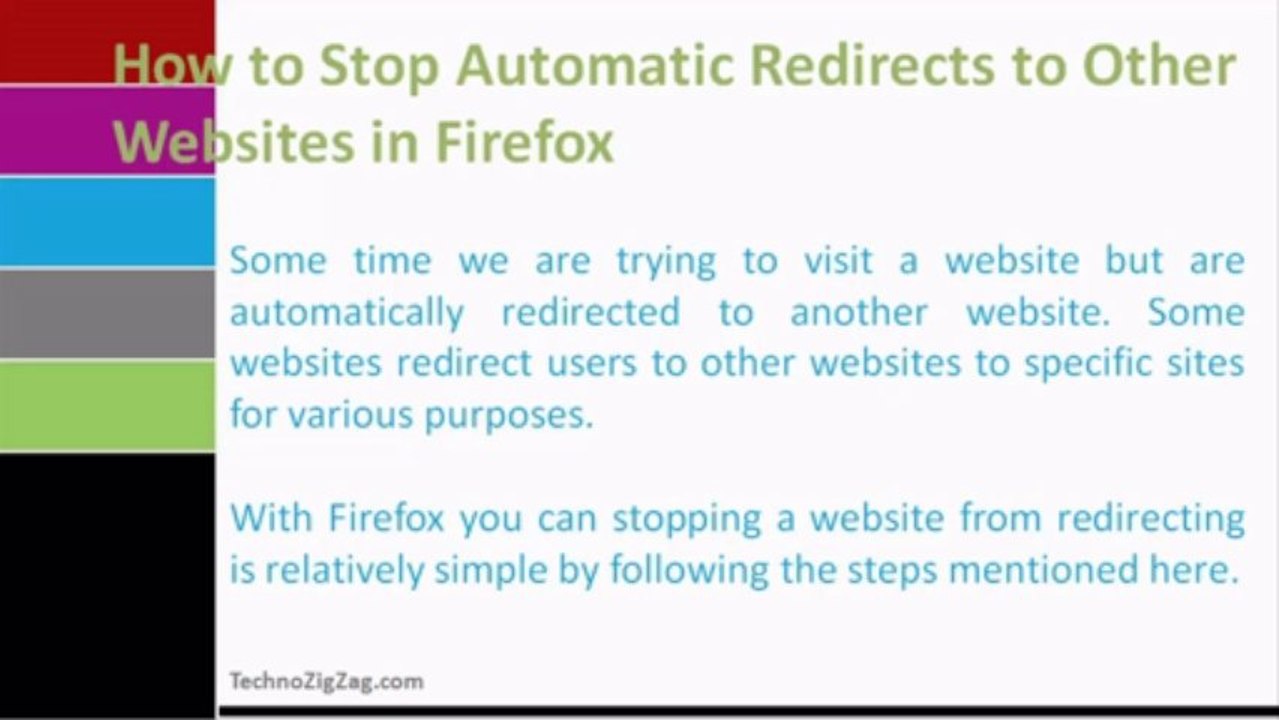 How to Stop Automatic Redirects to Other Websites in Firefox

Some time we are trying to visit a website but are automatically redirected to another website. Some websites redirect users to other websites to specific sites for various purposes.

With Firefox you can stopping a website from redirecting is relatively simple by following the steps mentioned here.

TechnoZigZag.com